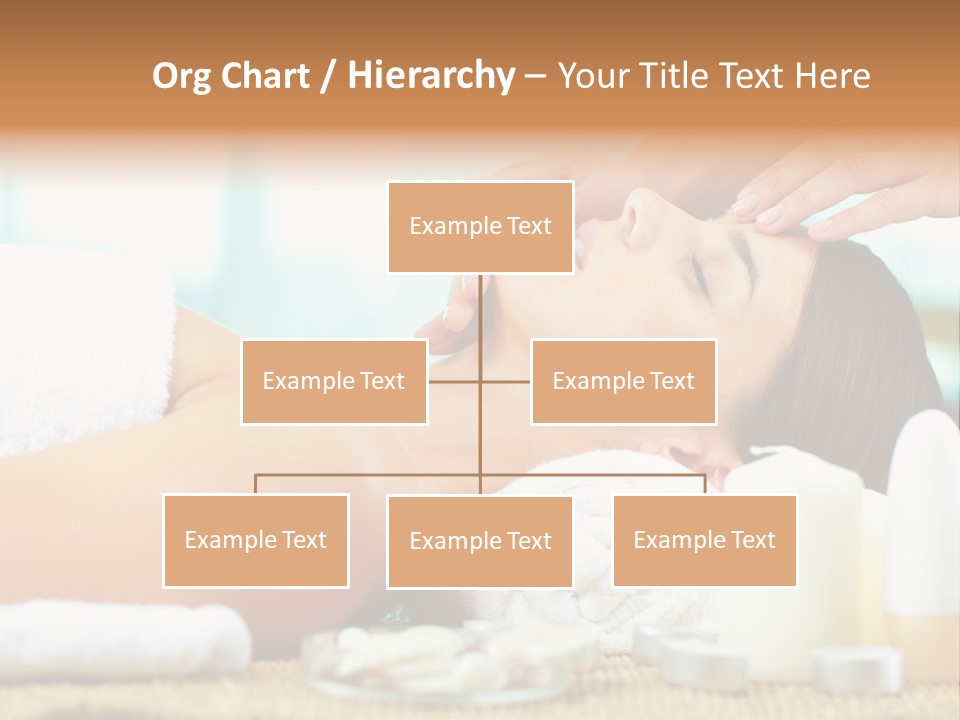 Org Chart / Hierarchy – Your Title Text Here

Example Text

Example Text

Example Text

Example Text

Example Text

Example Text